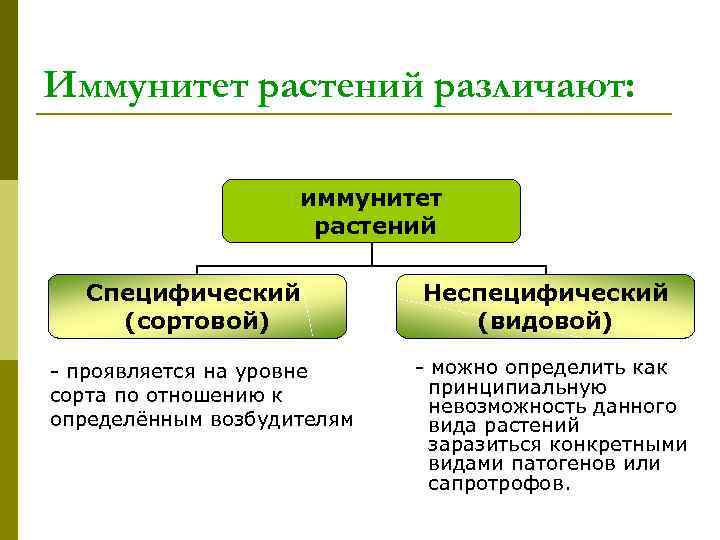 Иммунитет растений различают:

иммунитет растений

Специфический (сортовой)

Неспецифический (видовой)

- проявляется на уровне сорта по отношению к определённым возбудителям

- можно определить как принципиальную невозможность данного вида растений заразиться конкретными видами патогенов или сапротрофов.